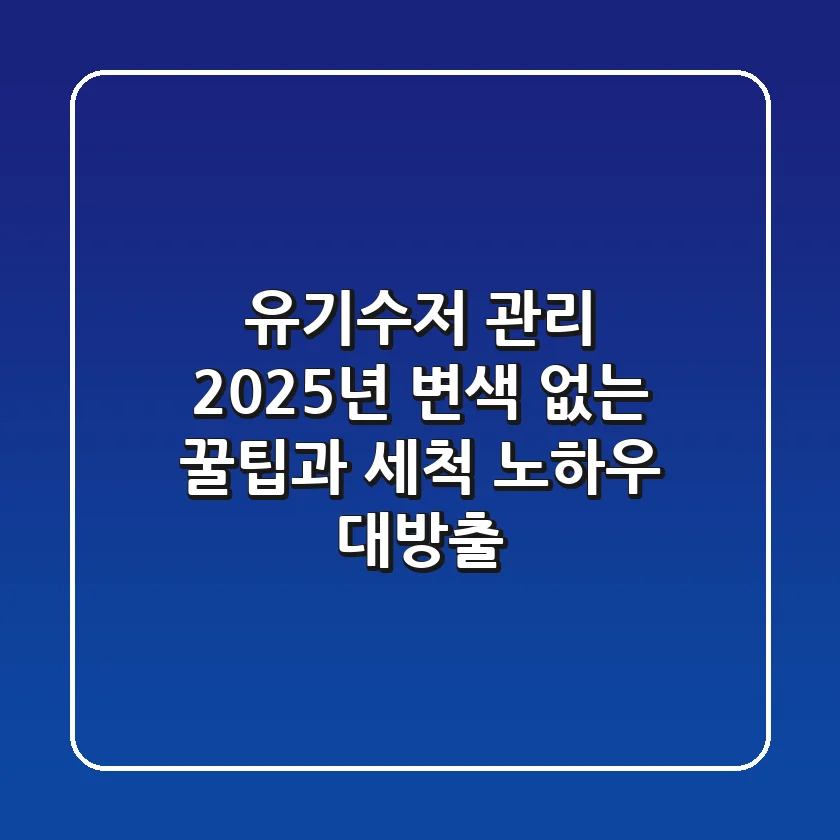 유기수저 관리 2025년 변색 없는 꿀팁과 세척 노하우 대방출